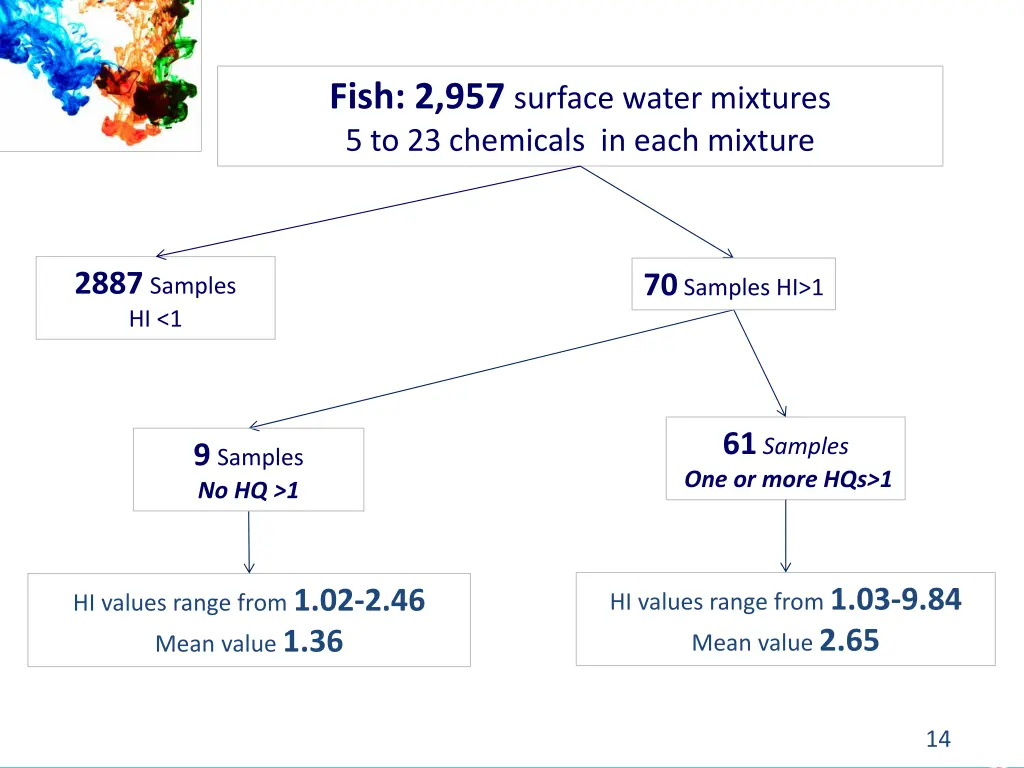 Fish: 2,957 surface water mixtures
5 to 23 chemicals in each mixture

2887 Samples
HI <1

70 Samples HI>1

9 Samples
No HQ >1

61 Samples
One or more HQs>1

HI values range from 1.02-2.46
Mean value 1.36

HI values range from 1.03-9.84
Mean value 2.65

14